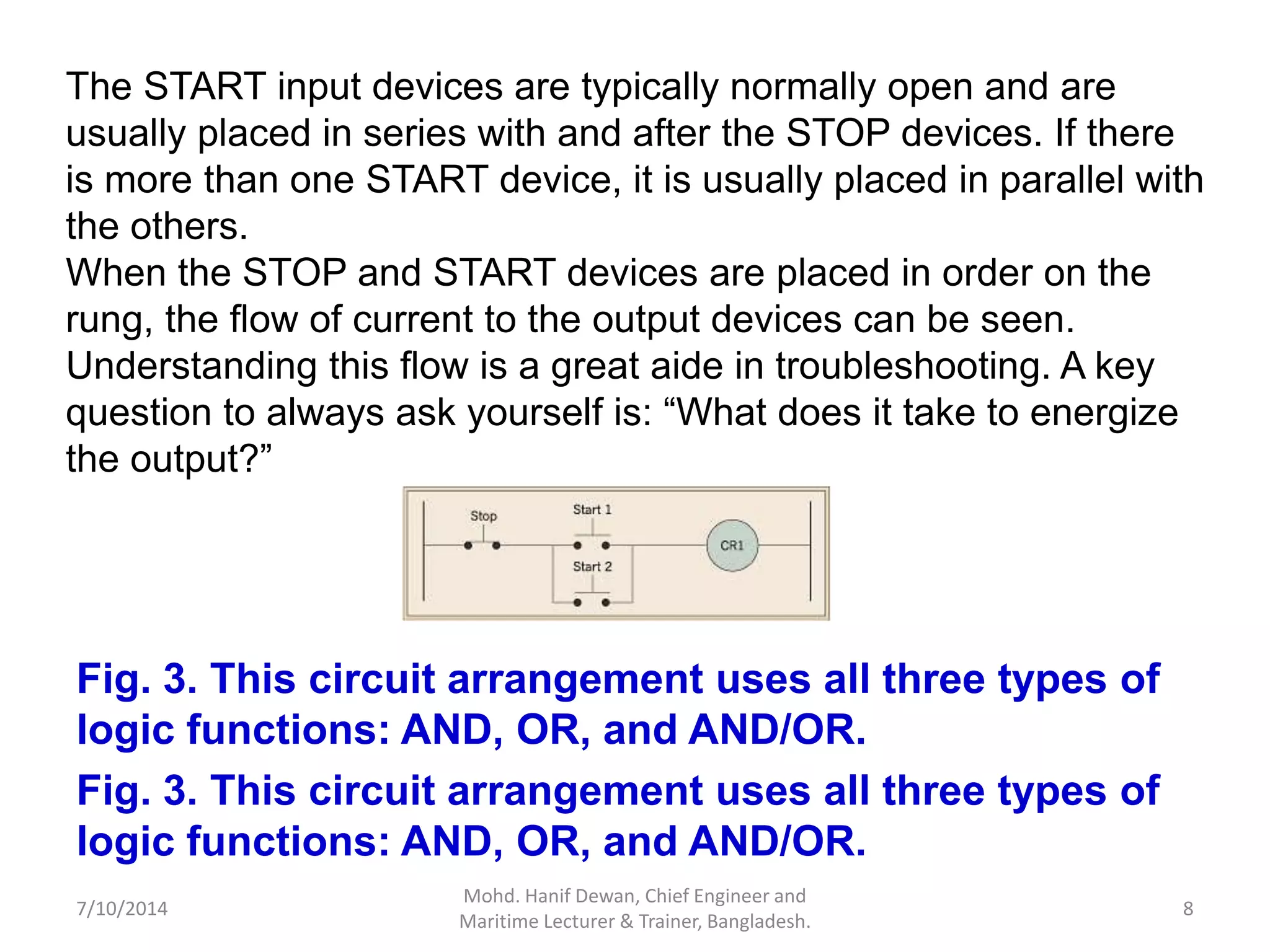 The START input devices are typically normally open and are usually placed in series with and after the STOP devices. If there is more than one START device, it is usually placed in parallel with the others.
When the STOP and START devices are placed in order on the rung, the flow of current to the output devices can be seen. Understanding this flow is a great aide in troubleshooting. A key question to always ask yourself is: “What does it take to energize the output?”

Stop
Start 1
Start 2
CR1

Fig. 3. This circuit arrangement uses all three types of logic functions: AND, OR, and AND/OR.

Fig. 3. This circuit arrangement uses all three types of logic functions: AND, OR, and AND/OR.

7/10/2014
Mohd. Hanif Dewan, Chief Engineer and Maritime Lecturer & Trainer, Bangladesh.
8